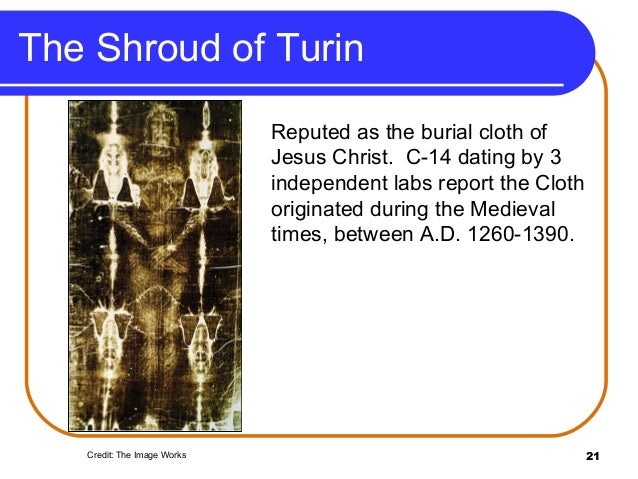 The Shroud of Turin

Reputed as the burial cloth of Jesus Christ. C-14 dating by 3 independent labs report the Cloth originated during the Medieval times, between A.D. 1260-1390.

Credit: The Image Works

21